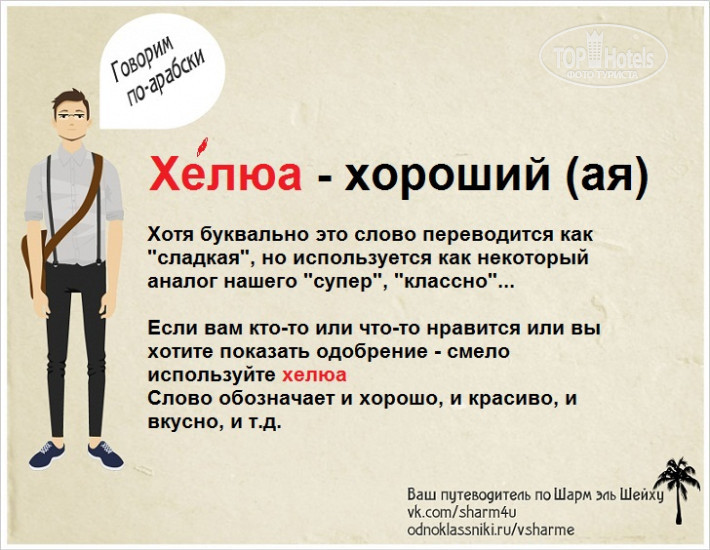 Говорим по-арабски

TOP Hotels
ФОТО ТУРИСТА

Хе́люа - хороший (ая)

Хотя буквально это слово переводится как "сладкая", но используется как некоторый аналог нашего "супер", "классно"...

Если вам кто-то или что-то нравится или вы хотите показать одобрение - смело используйте хелюа
Слово обозначает и хорошо, и красиво, и вкусно, и т.д.

Ваш путеводитель по Шарм эль Шейху
vk.com/sharm4u
odnoklassniki.ru/vsharme